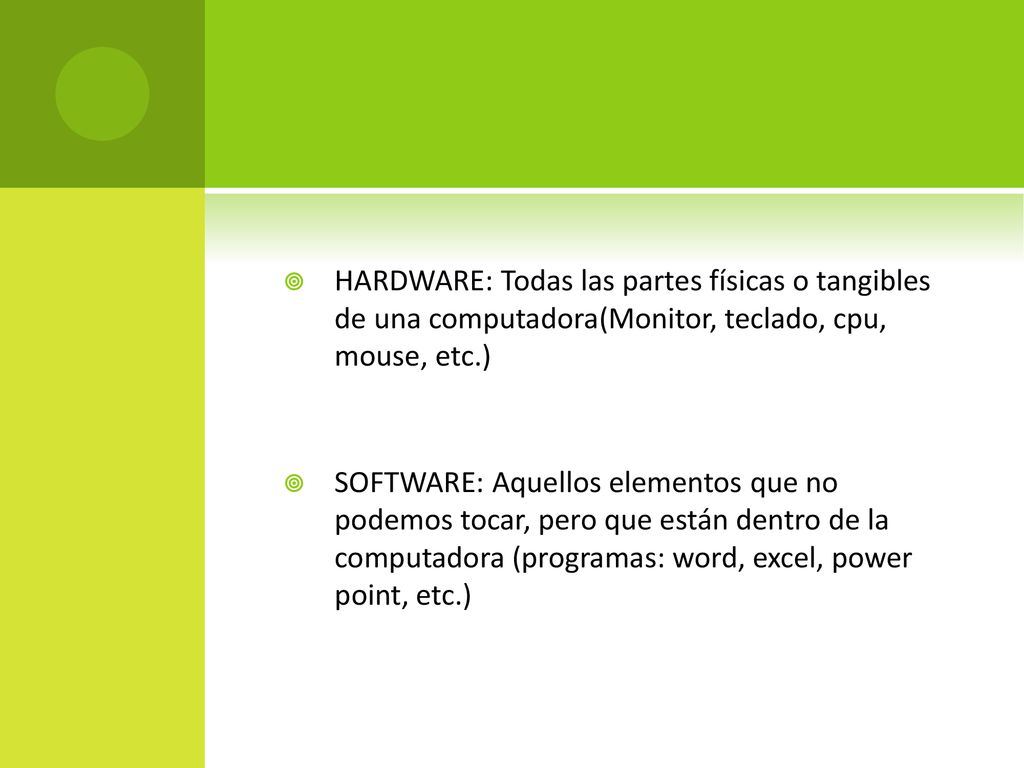 HARDWARE: Todas las partes físicas o tangibles de una computadora(Monitor, teclado, cpu, mouse, etc.)

SOFTWARE: Aquellos elementos que no podemos tocar, pero que están dentro de la computadora (programas: word, excel, power point, etc.)